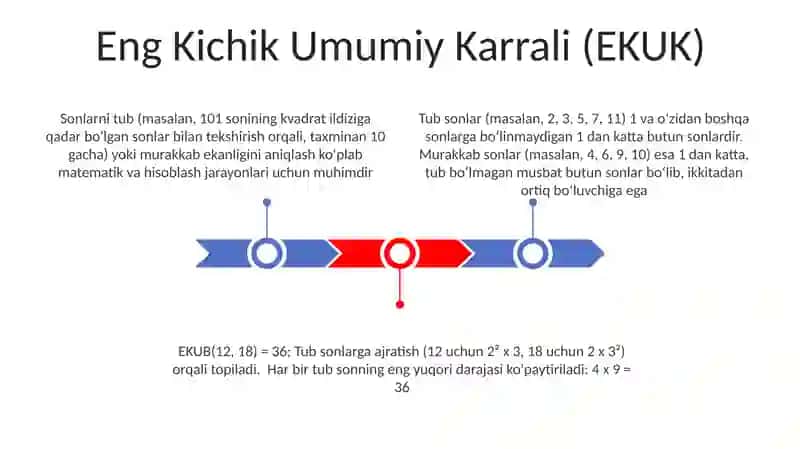 Eng Kichik Umumiy Karrali (EKUK)

Sonlarni tub (masalan, 101 sonining kvadrat ildiziga qadar bo'lgan sonlar bilan tekshirish orqali, taxminan 10 gacha) yoki murakkab ekanligini aniqlash ko'plab matematik va hisoblash jarayonlari uchun muhimdir

Tub sonlar (masalan, 2, 3, 5, 7, 11) 1 va o'zidan boshqa sonlarga bo'linmaydigan 1 dan katta butun sonlardir. Murakkab sonlar (masalan, 4, 6, 9, 10) esa 1 dan katta, tub bo'lmagan musbat butun sonlar bo'lib, ikkitadan ortiq bo'luvchiga ega

EKUB(12, 18) = 36; Tub sonlarga ajratish (12 uchun $2^2$ x 3, 18 uchun 2 x $3^2$) orqali topiladi. Har bir tub sonning eng yuqori darajasi ko'paytiriladi: 4 x 9 = 36